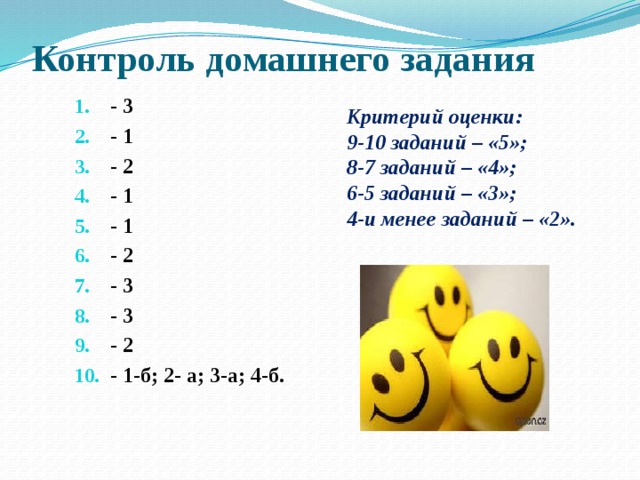 Контроль домашнего задания

1. - 3
2. - 1
3. - 2
4. - 1
5. - 1
6. - 2
7. - 3
8. - 3
9. - 2
10. - 1-б; 2- а; 3-а; 4-б.

Критерий оценки:
9-10 заданий – «5»;
8-7 заданий – «4»;
6-5 заданий – «3»;
4-и менее заданий – «2».

open.cz